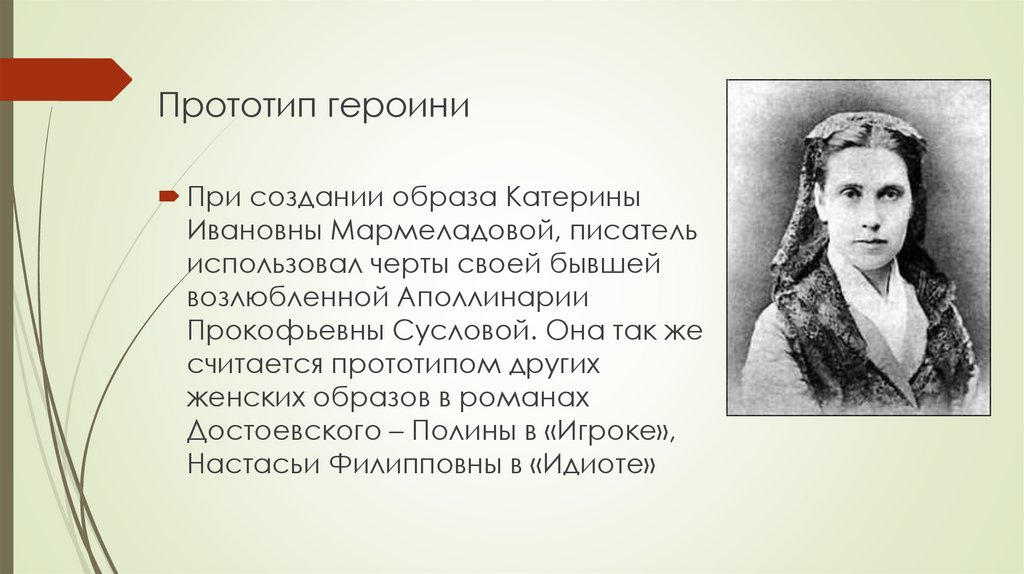 Прототип героини

При создании образа Катерины Ивановны Мармеладовой, писатель использовал черты своей бывшей возлюбленной Аполлинарии Прокофьевны Сусловой. Она так же считается прототипом других женских образов в романах Достоевского – Полины в «Игроке», Настасьи Филипповны в «Идиоте»